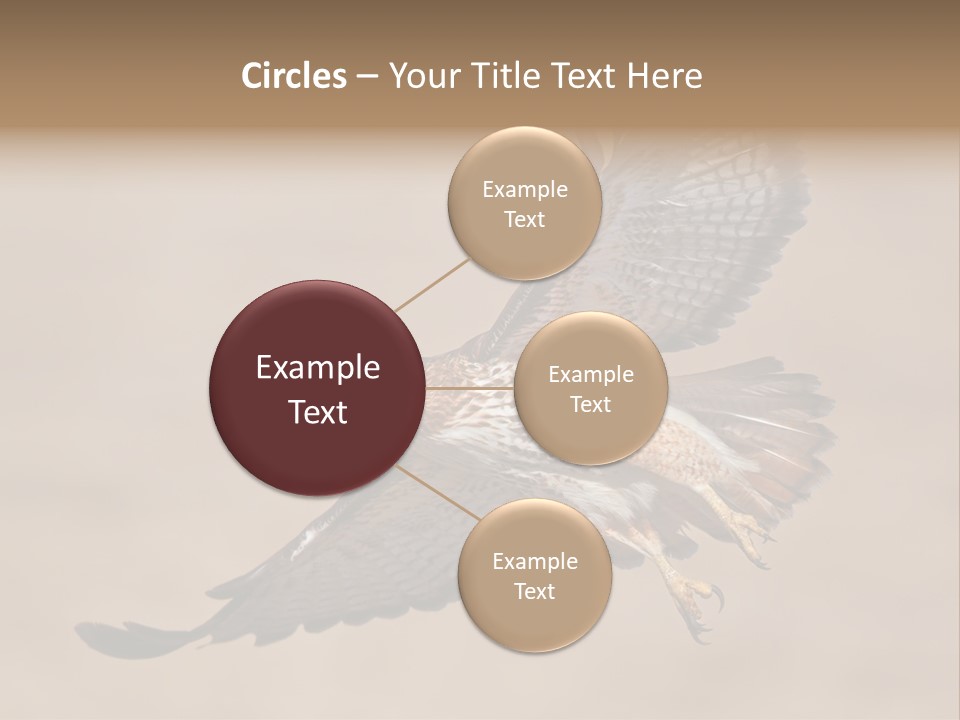 Circles – Your Title Text Here

Example Text

Example Text

Example Text

Example Text